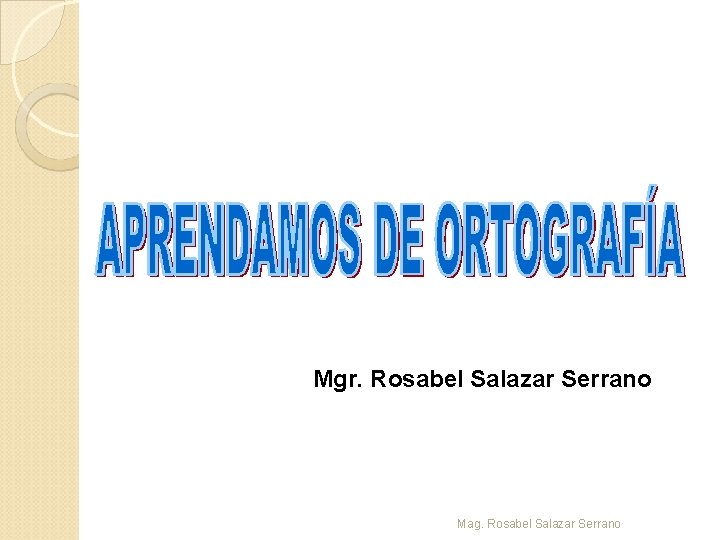 APRENDAMOS DE ORTOGRAFÍA

Mgr. Rosabel Salazar Serrano

Mag. Rosabel Salazar Serrano